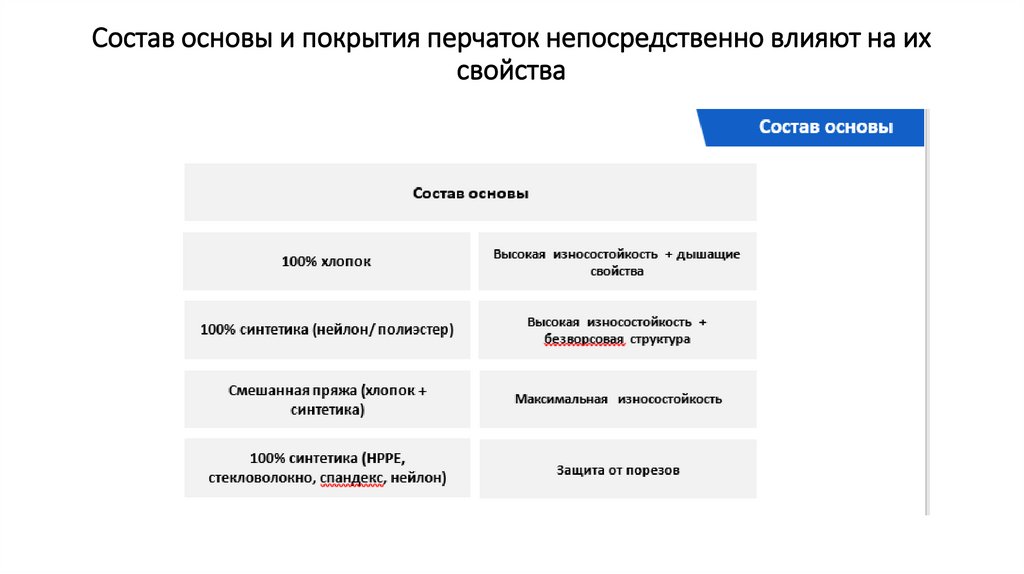 Состав основы и покрытия перчаток непосредственно влияют на их свойства

Состав основы

| Состав основы | |
|---|---|
| 100% хлопок | Высокая износостойкость + дышащие свойства |
| 100% синтетика (нейлон/ полиэстер) | Высокая износостойкость + безворсовая структура |
| Смешанная пряжа (хлопок + синтетика) | Максимальная износостойкость |
| 100% синтетика (HPPE, стекловолокно, спандекс, нейлон) | Защита от порезов |